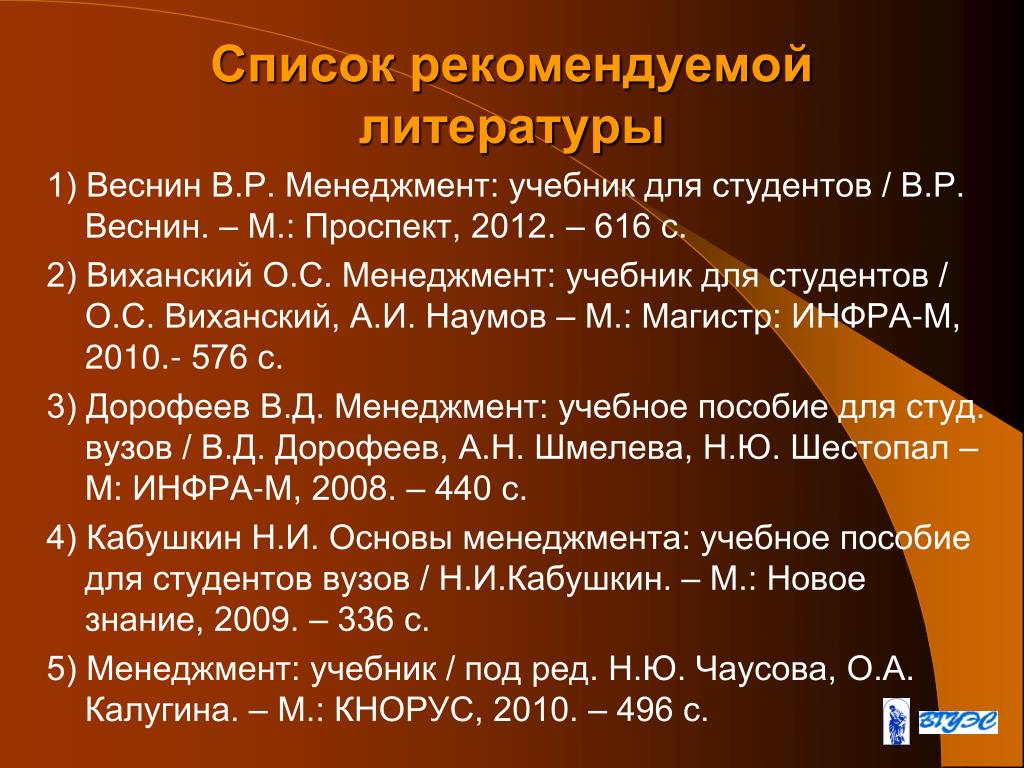 Список рекомендуемой литературы

1) Веснин В.Р. Менеджмент: учебник для студентов / В.Р. Веснин. – М.: Проспект, 2012. – 616 с.

2) Виханский О.С. Менеджмент: учебник для студентов / О.С. Виханский, А.И. Наумов – М.: Магистр: ИНФРА-М, 2010.- 576 с.

3) Дорофеев В.Д. Менеджмент: учебное пособие для студ. вузов / В.Д. Дорофеев, А.Н. Шмелева, Н.Ю. Шестопал – М: ИНФРА-М, 2008. – 440 с.

4) Кабушкин Н.И. Основы менеджмента: учебное пособие для студентов вузов / Н.И.Кабушкин. – М.: Новое знание, 2009. – 336 с.

5) Менеджмент: учебник / под ред. Н.Ю. Чаусова, О.А. Калугина. – М.: КНОРУС, 2010. – 496 с.

ВГУЭС